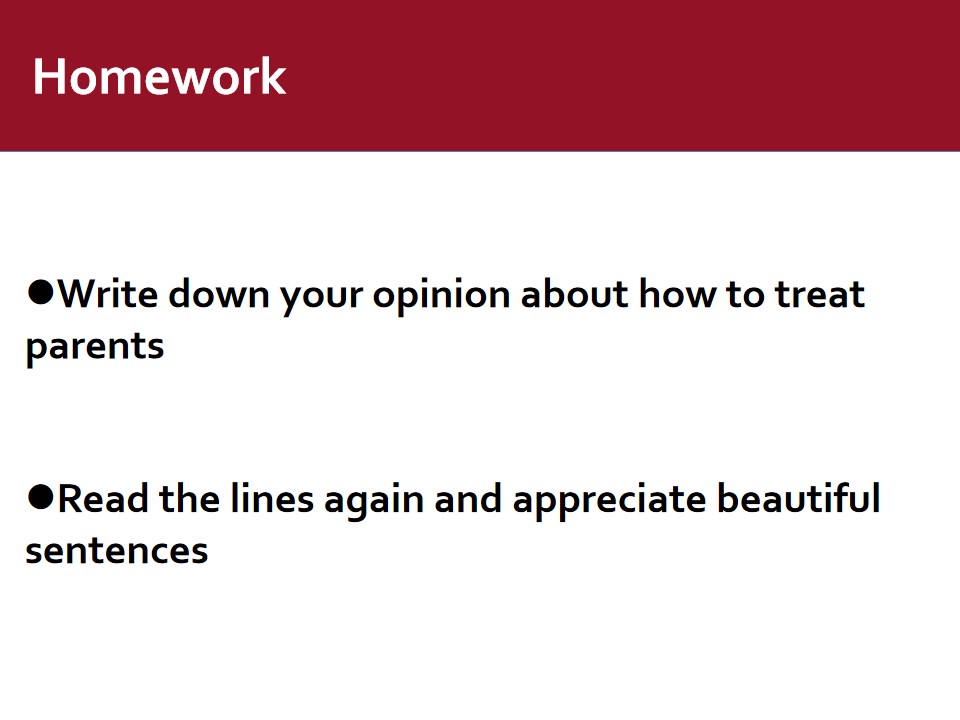 Homework

●Write down your opinion about how to treat parents

●Read the lines again and appreciate beautiful sentences